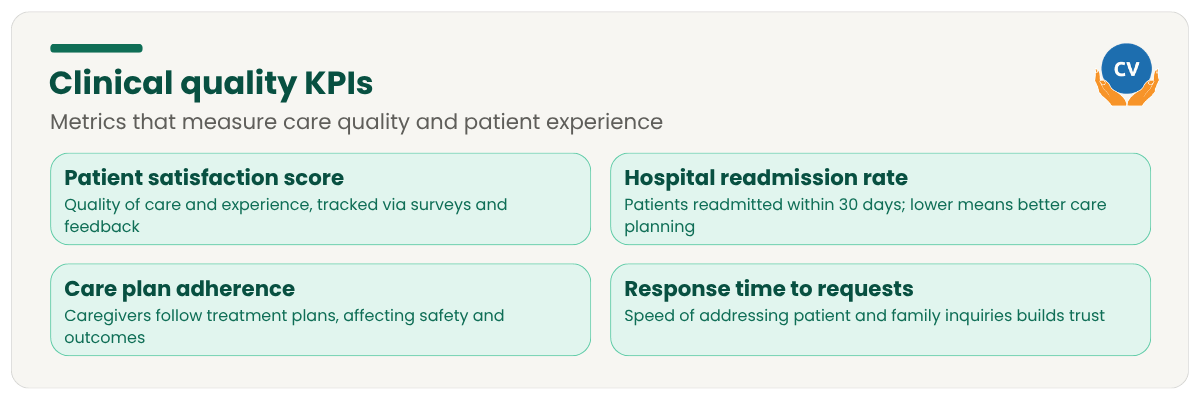 Clinical quality KPIs

CV

Metrics that measure care quality and patient experience

Patient satisfaction score
Quality of care and experience, tracked via surveys and feedback

Hospital readmission rate
Patients readmitted within 30 days; lower means better care planning

Care plan adherence
Caregivers follow treatment plans, affecting safety and outcomes

Response time to requests
Speed of addressing patient and family inquiries builds trust